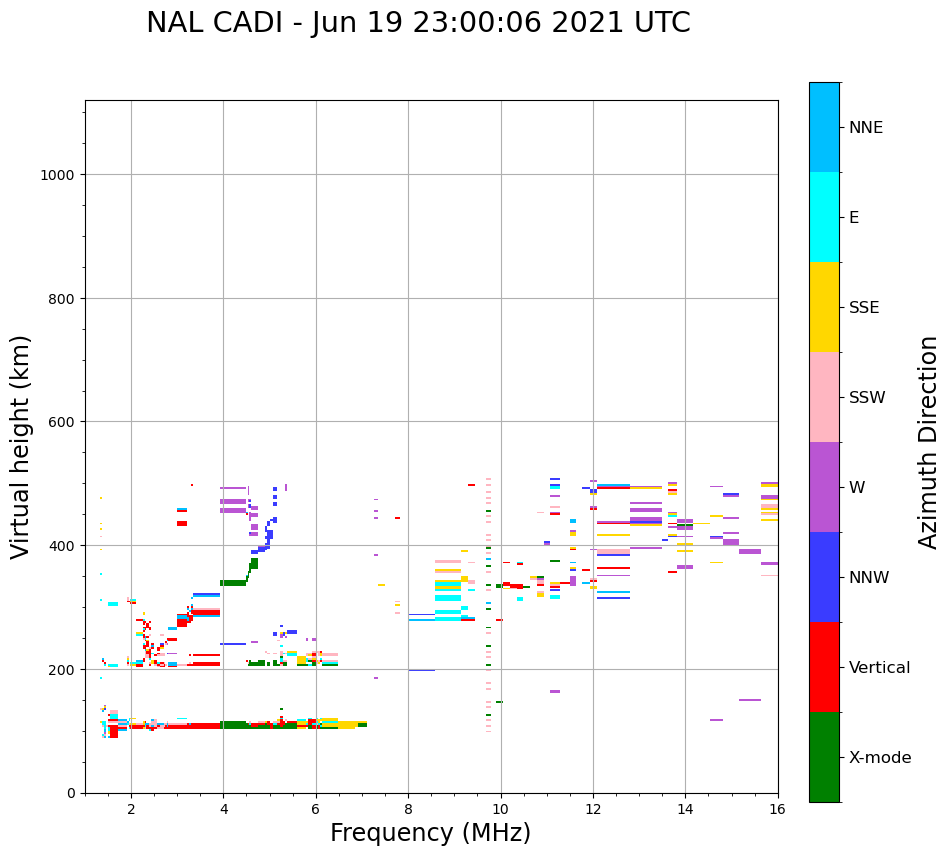 NAL CADI - Jun 19 23:00:06 2021 UTC

Virtual height (km)

1000
800
600
400
200
0

2
4
6
8
10
12
14
16

Frequency (MHz)

NNE
E
SSE
SSW
W
NNW
Vertical
X-mode

Azimuth Direction